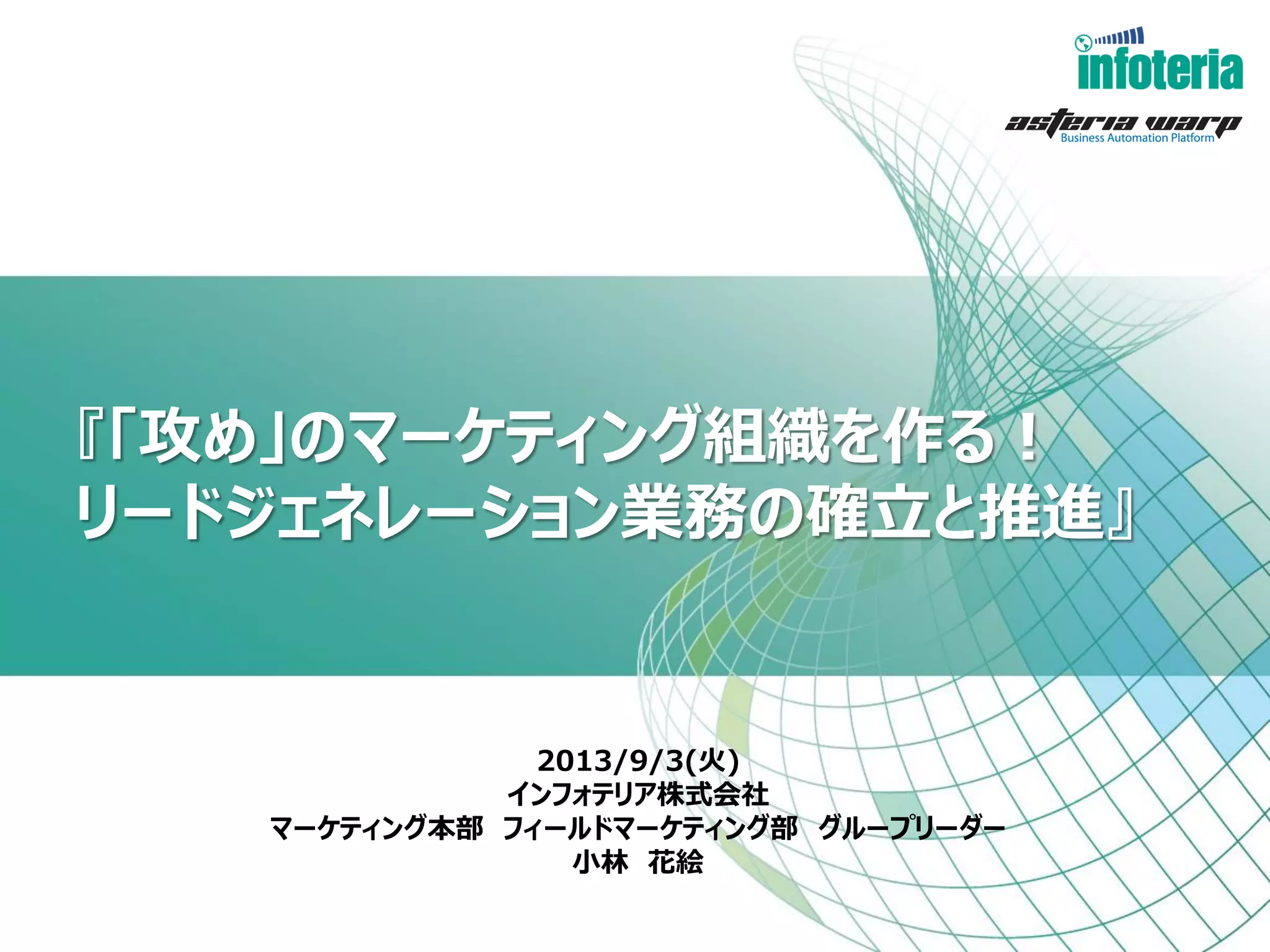 infoteria

asteria warp
Business Automation Platform

『「攻め」のマーケティング組織を作る！
リードジェネレーション業務の確立と推進』

2013/9/3(火)
インフォテリア株式会社
マーケティング本部　フィールドマーケティング部　グループリーダー
小林　花絵